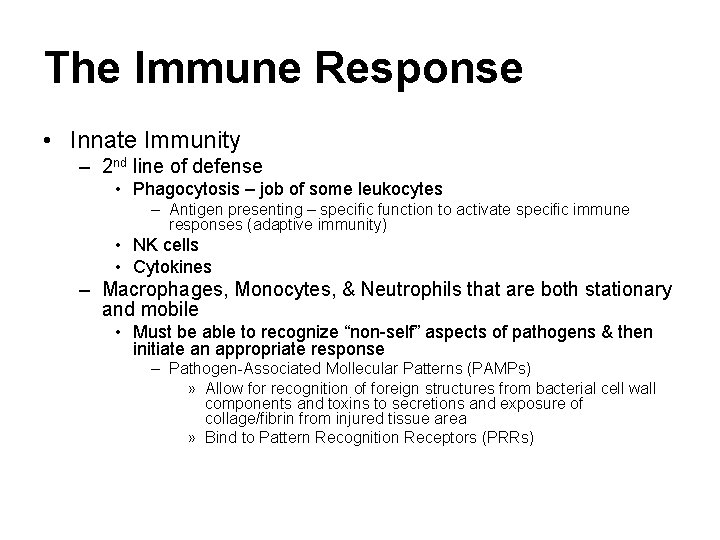 The Immune Response

• Innate Immunity
– 2nd line of defense
• Phagocytosis – job of some leukocytes
– Antigen presenting – specific function to activate specific immune responses (adaptive immunity)
• NK cells
• Cytokines
– Macrophages, Monocytes, & Neutrophils that are both stationary and mobile
• Must be able to recognize “non-self” aspects of pathogens & then initiate an appropriate response
– Pathogen-Associated Mollecular Patterns (PAMPs)
» Allow for recognition of foreign structures from bacterial cell wall components and toxins to secretions and exposure of collage/fibrin from injured tissue area
» Bind to Pattern Recognition Receptors (PRRs)